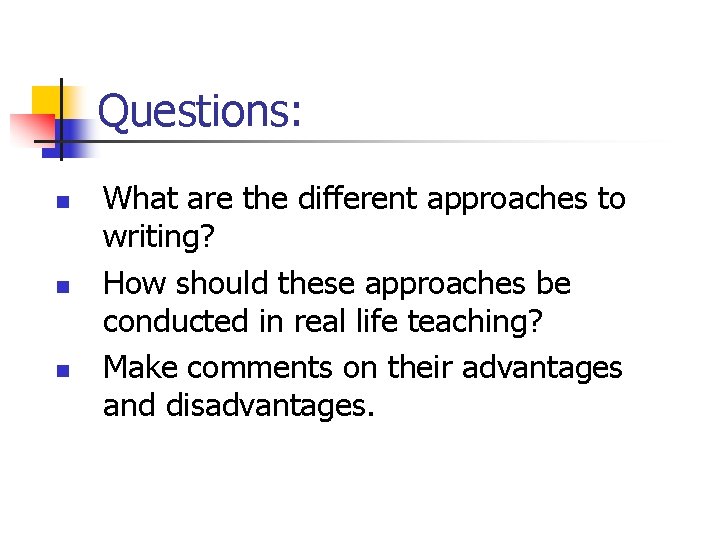 Questions:

- What are the different approaches to writing?
- How should these approaches be conducted in real life teaching?
- Make comments on their advantages and disadvantages.